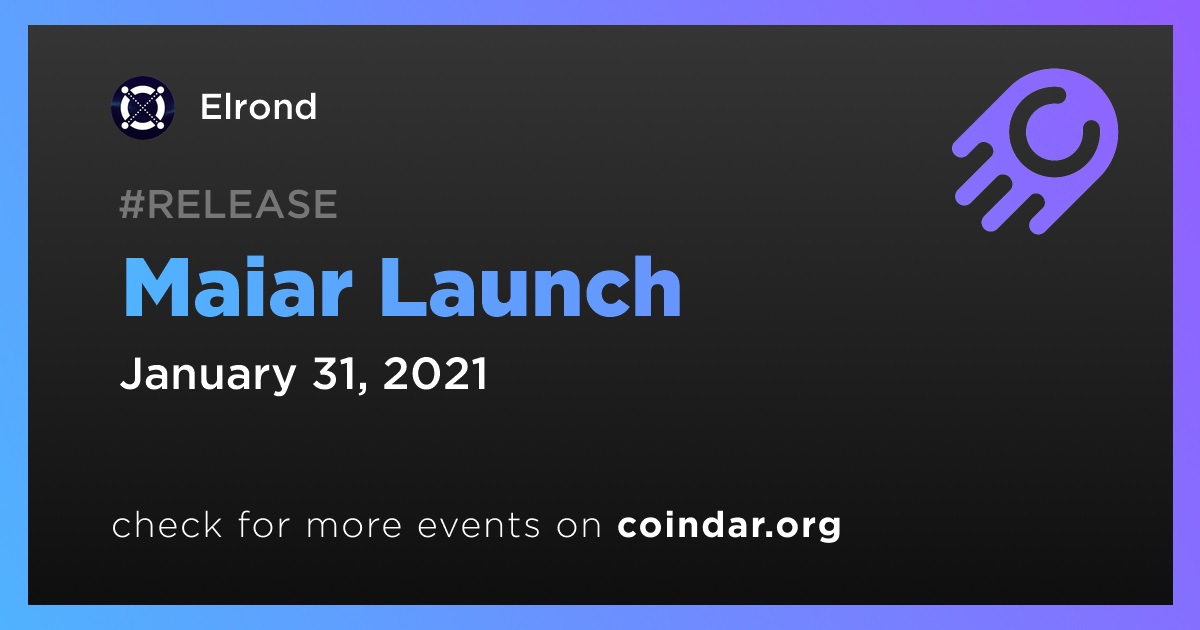 Elrond

#RELEASE

Maiar Launch

January 31, 2021

check for more events on coindar.org